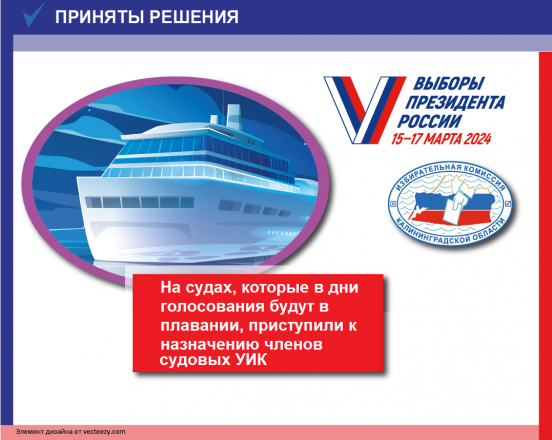 ПРИНЯТЫ РЕШЕНИЯ

ВЫБОРЫ ПРЕЗИДЕНТА РОССИИ
15–17 МАРТА 2024

ИЗБИРАТЕЛЬНАЯ КОМИССИЯ КАЛИНИНГРАДСКОЙ ОБЛАСТИ

На судах, которые в дни голосования будут в плавании, приступили к назначению членов судовых УИК

Элемент дизайна от vecteezy.com